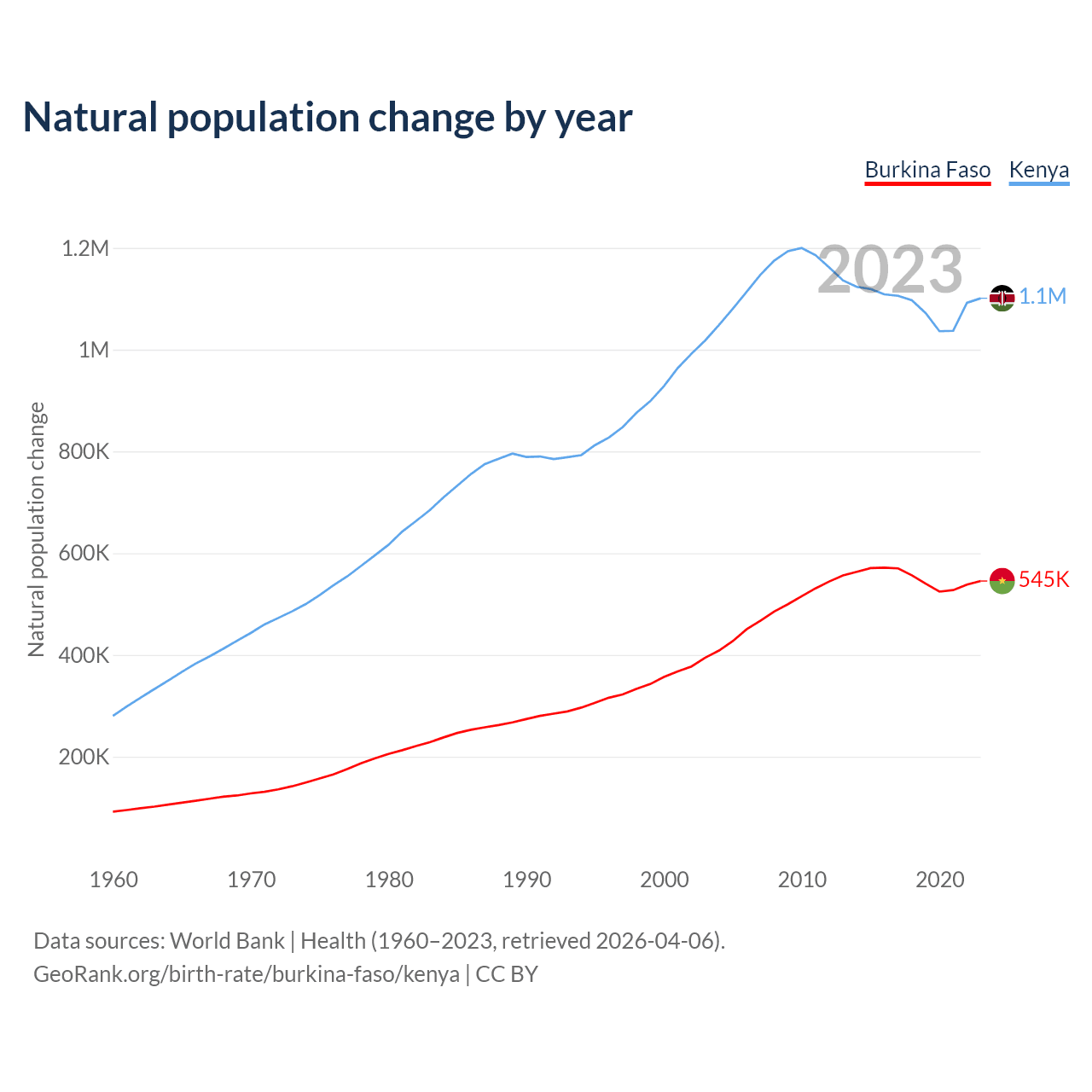 Natural population change by year

Burkina Faso Kenya

2023

Natural population change

1.2M
1M
800K
600K
400K
200K

1.1M
545K

1960 1970 1980 1990 2000 2010 2020

Data sources: World Bank | Health (1960–2023, retrieved 2026-04-06).
GeoRank.org/birth-rate/burkina-faso/kenya | CC BY